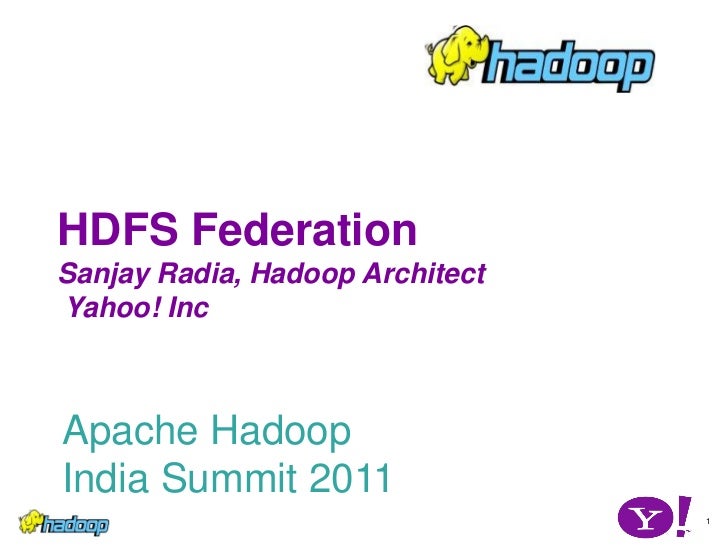 hadoop

HDFS Federation
Sanjay Radia, Hadoop Architect
Yahoo! Inc

Apache Hadoop
India Summit 2011

hadoop

Y!

1